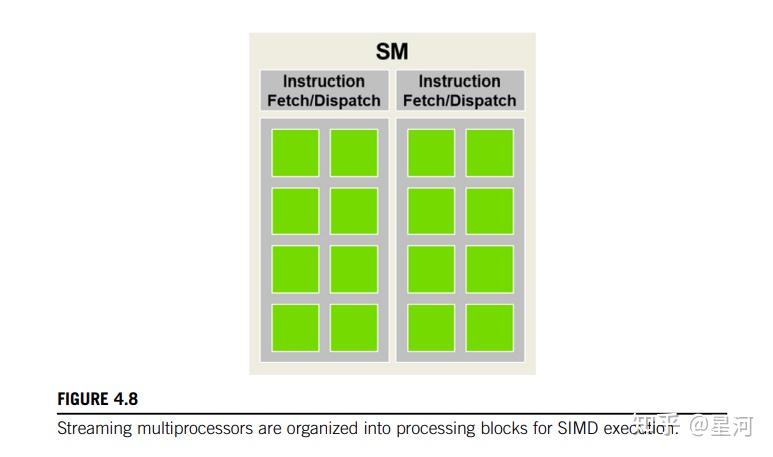 SM

Instruction Fetch/Dispatch

Instruction Fetch/Dispatch

FIGURE 4.8

Streaming multiprocessors are organized into processing blocks for SIMD execution.

知乎 @星河